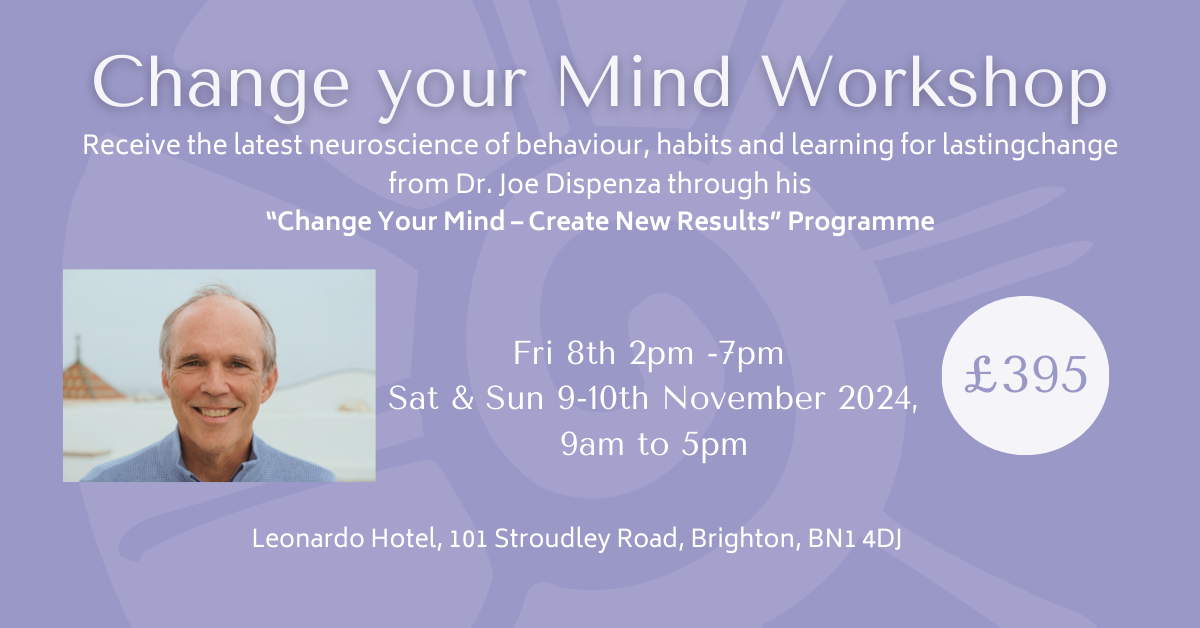 Change your Mind Workshop

Receive the latest neuroscience of behaviour, habits and learning for lastingchange from Dr. Joe Dispenza through his

“Change Your Mind – Create New Results” Programme

Fri 8th 2pm -7pm
Sat & Sun 9-10th November 2024,
9am to 5pm

£395

Leonardo Hotel, 101 Stroudley Road, Brighton, BN1 4DJ